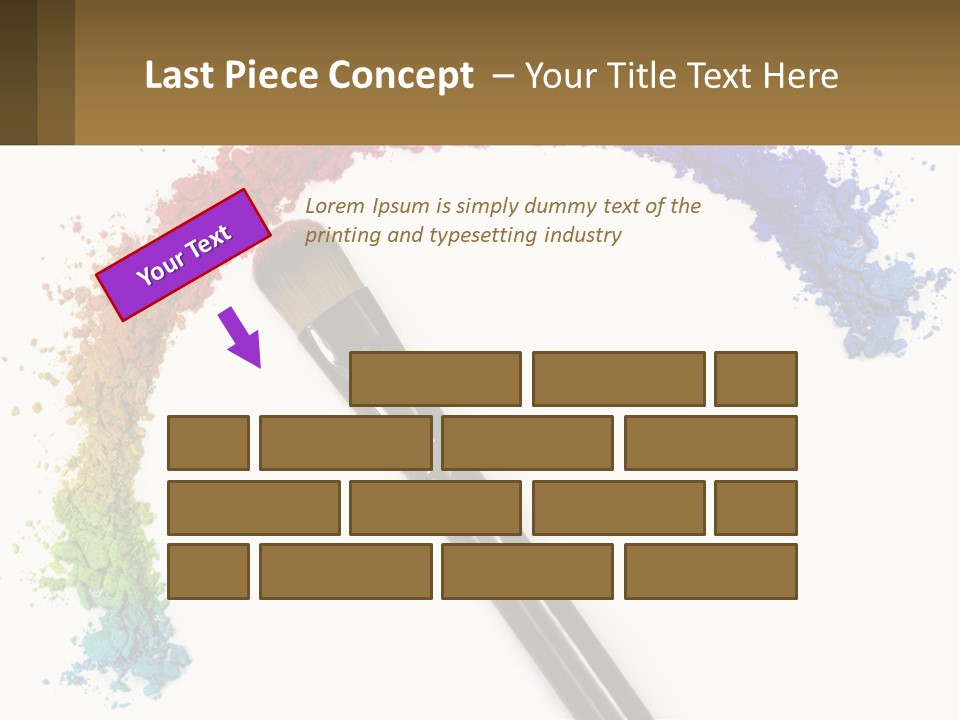 Last Piece Concept – Your Title Text Here

Your Text

Lorem Ipsum is simply dummy text of the printing and typesetting industry